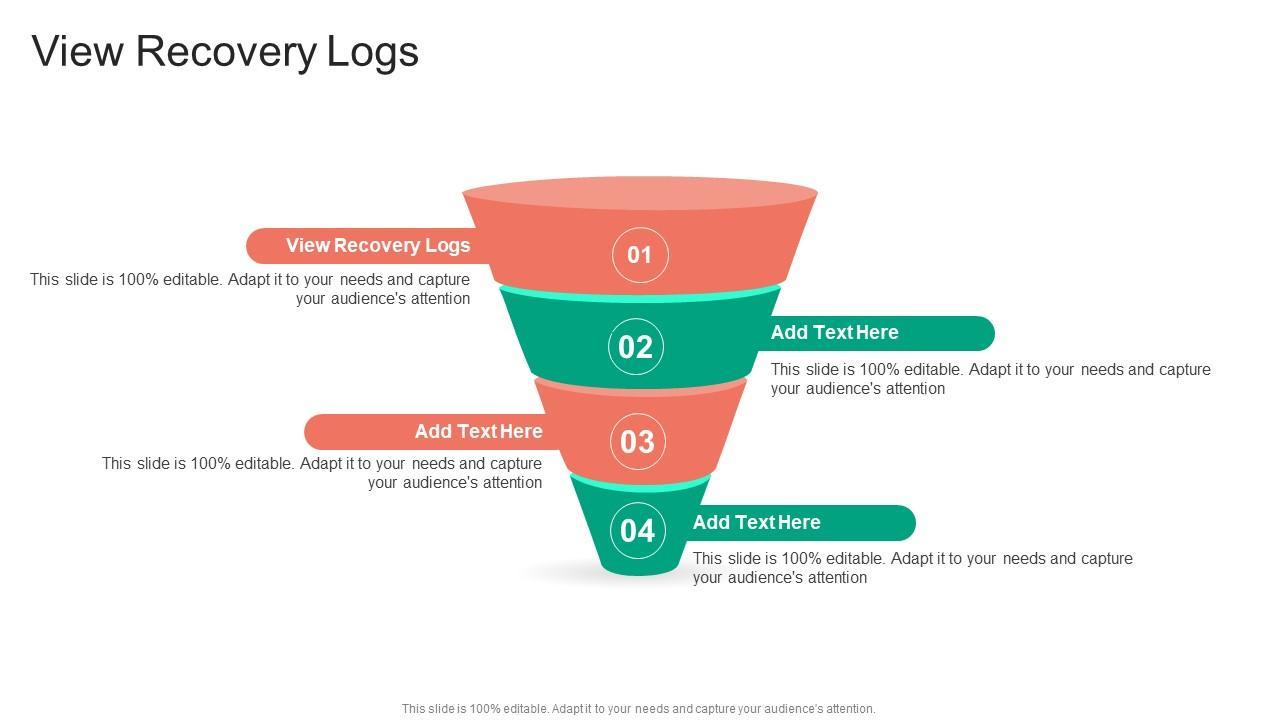 View Recovery Logs

View Recovery Logs

This slide is 100% editable. Adapt it to your needs and capture your audience's attention

01

02

Add Text Here

This slide is 100% editable. Adapt it to your needs and capture your audience's attention

Add Text Here

This slide is 100% editable. Adapt it to your needs and capture your audience's attention

03

04

Add Text Here

This slide is 100% editable. Adapt it to your needs and capture your audience's attention

This slide is 100% editable. Adapt it to your needs and capture your audience's attention.